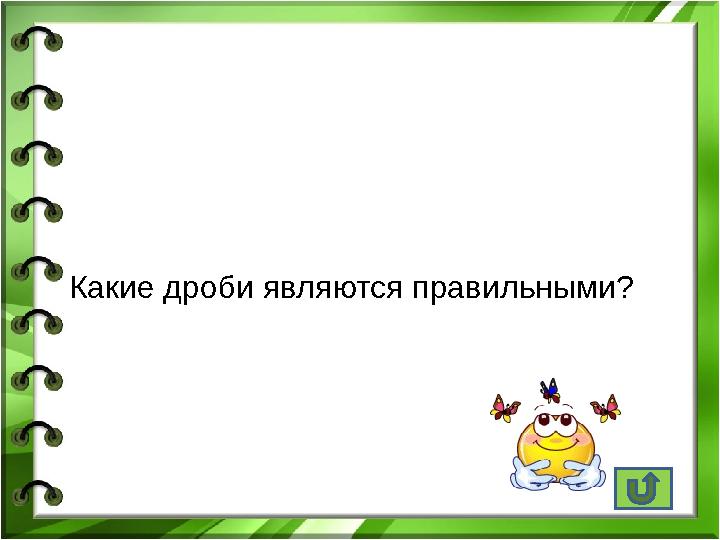 Какие дроби являются правильными?